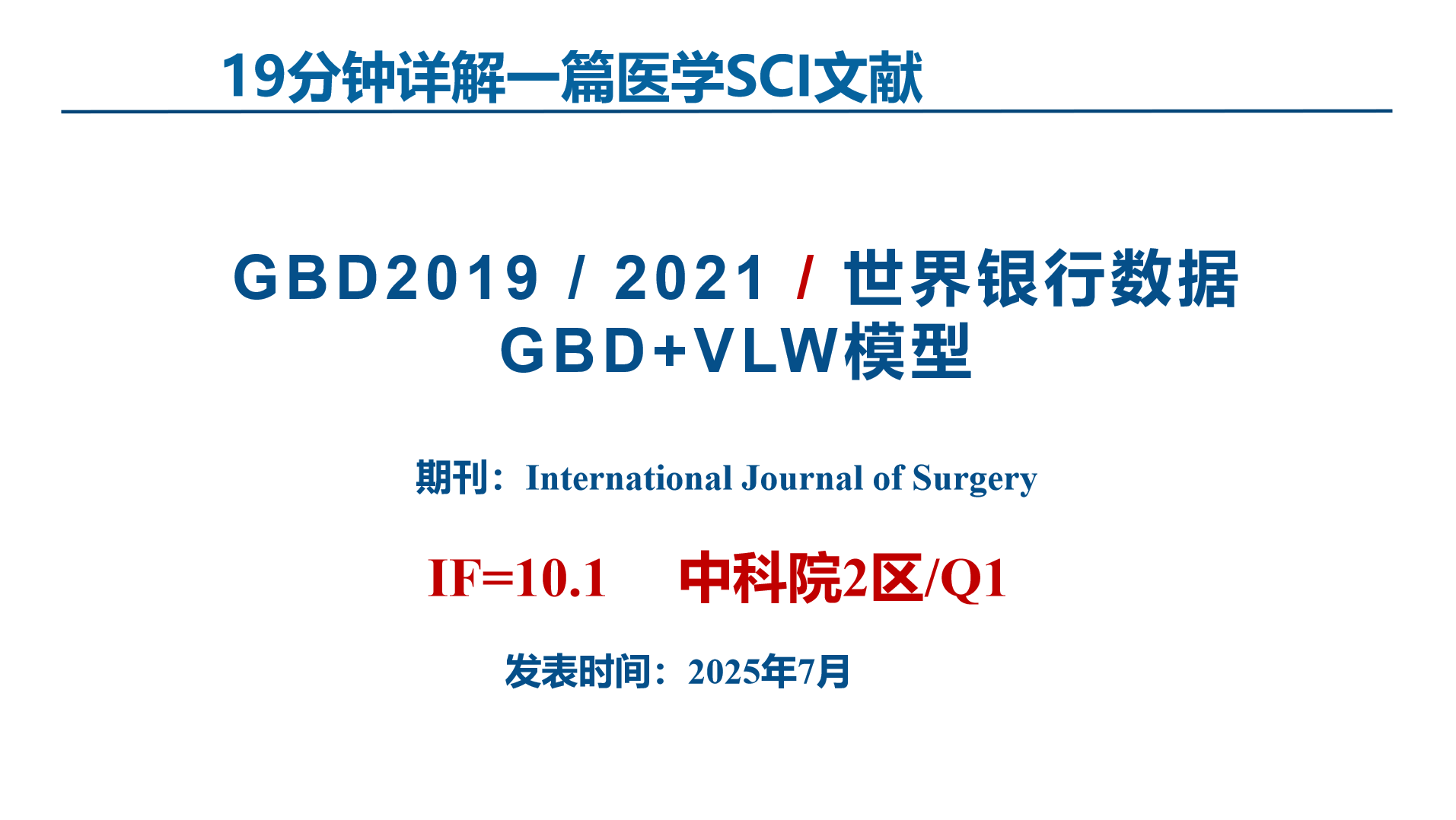 19分钟详解一篇医学SCI文献

GBD2019 / 2021 / 世界银行数据
GBD+VLW模型

期刊：International Journal of Surgery

IF=10.1 中科院2区/Q1

发表时间：2025年7月